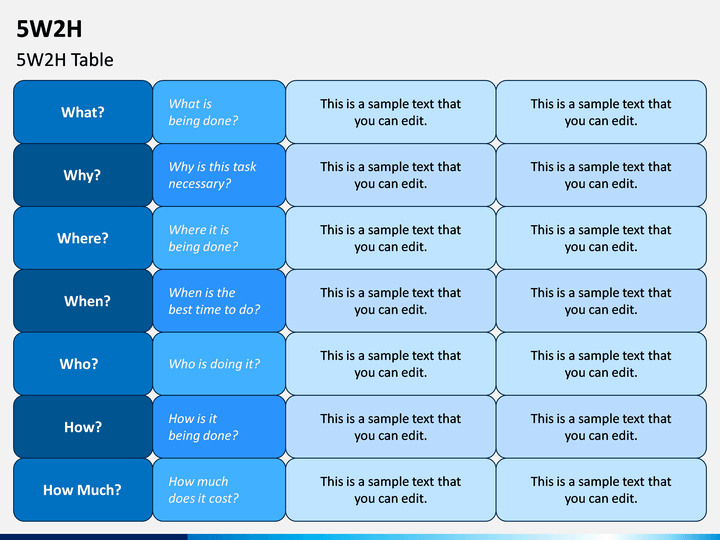 5W2H

5W2H Table

| | | | |
|---|---|---|---|
| What? | What is being done? | This is a sample text that you can edit. | This is a sample text that you can edit. |
| Why? | Why is this task necessary? | This is a sample text that you can edit. | This is a sample text that you can edit. |
| Where? | Where it is being done? | This is a sample text that you can edit. | This is a sample text that you can edit. |
| When? | When is the best time to do? | This is a sample text that you can edit. | This is a sample text that you can edit. |
| Who? | Who is doing it? | This is a sample text that you can edit. | This is a sample text that you can edit. |
| How? | How is it being done? | This is a sample text that you can edit. | This is a sample text that you can edit. |
| How Much? | How much does it cost? | This is a sample text that you can edit. | This is a sample text that you can edit. |